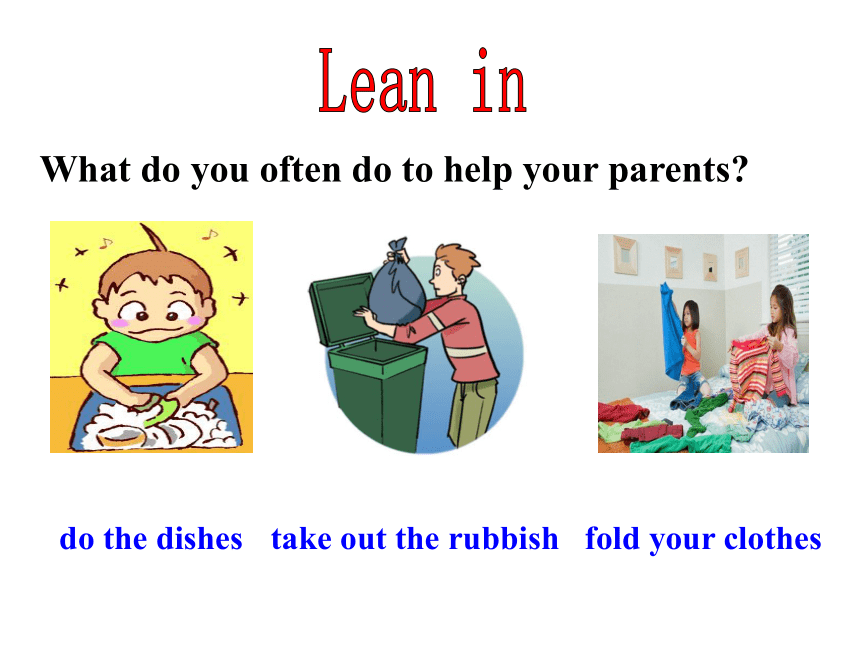 Lean in

What do you often do to help your parents?

do the dishes take out the rubbish fold your clothes